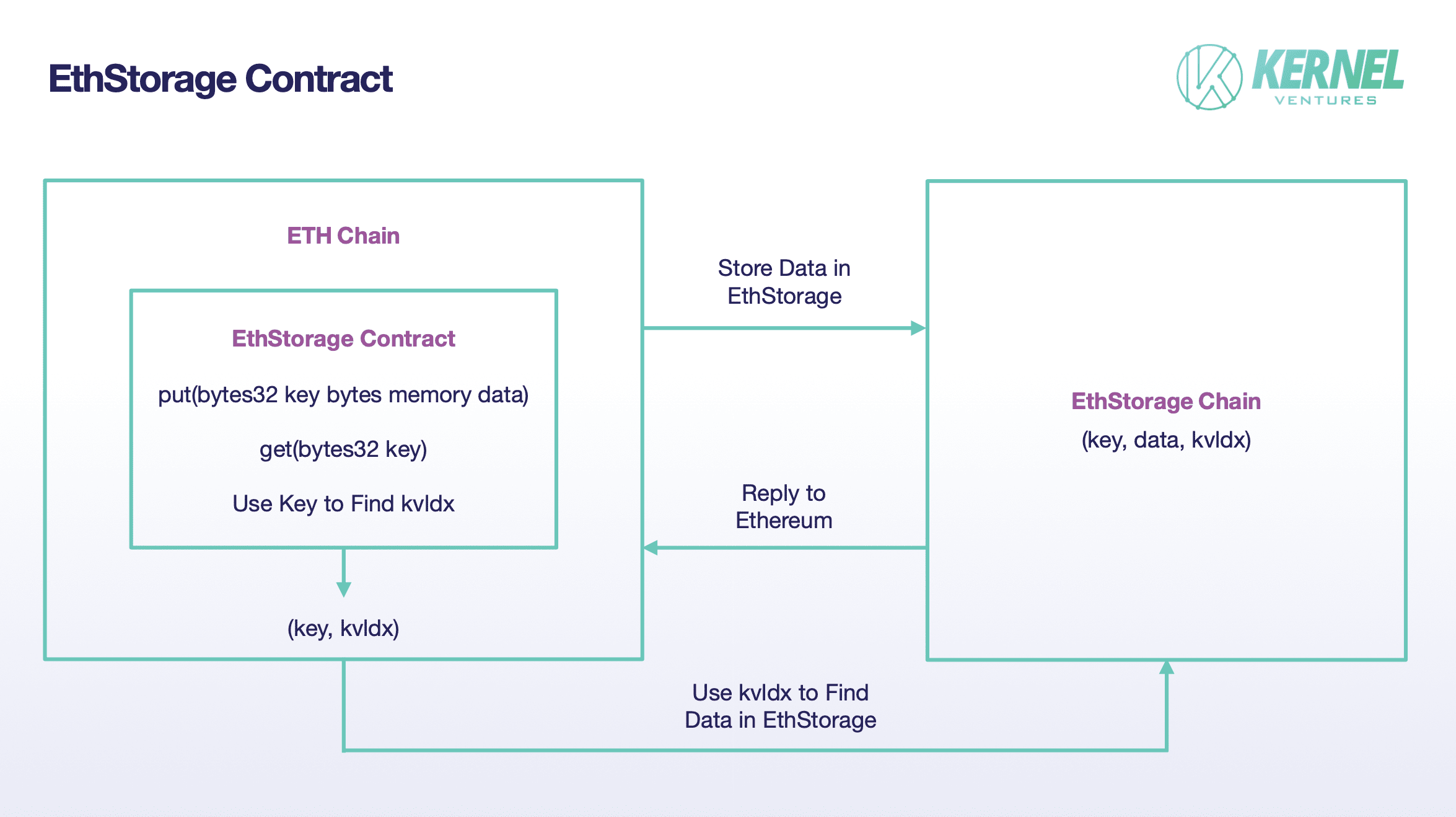 EthStorage Contract

KERNEL
VENTURES

ETH Chain

EthStorage Contract

put(bytes32 key bytes memory data)

get(bytes32 key)

Use Key to Find kvIdx

(key, kvIdx)

Store Data in EthStorage

Reply to Ethereum

EthStorage Chain

(key, data, kvIdx)

Use kvIdx to Find Data in EthStorage